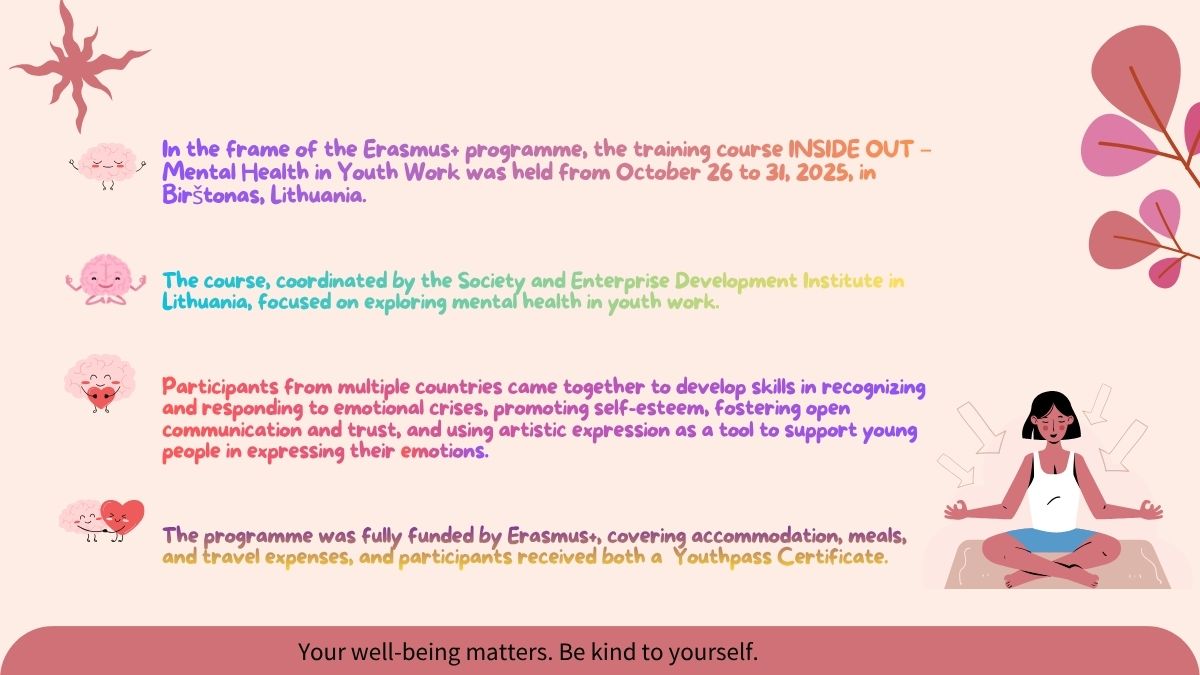 In the frame of the Erasmus+ programme, the training course INSIDE OUT – Mental Health in Youth Work was held from October 26 to 31, 2025, in Birštonas, Lithuania.

The course, coordinated by the Society and Enterprise Development Institute in Lithuania, focused on exploring mental health in youth work.

Participants from multiple countries came together to develop skills in recognizing and responding to emotional crises, promoting self-esteem, fostering open communication and trust, and using artistic expression as a tool to support young people in expressing their emotions.

The programme was fully funded by Erasmus+, covering accommodation, meals, and travel expenses, and participants received both a Youthpass Certificate.

Your well-being matters. Be kind to yourself.